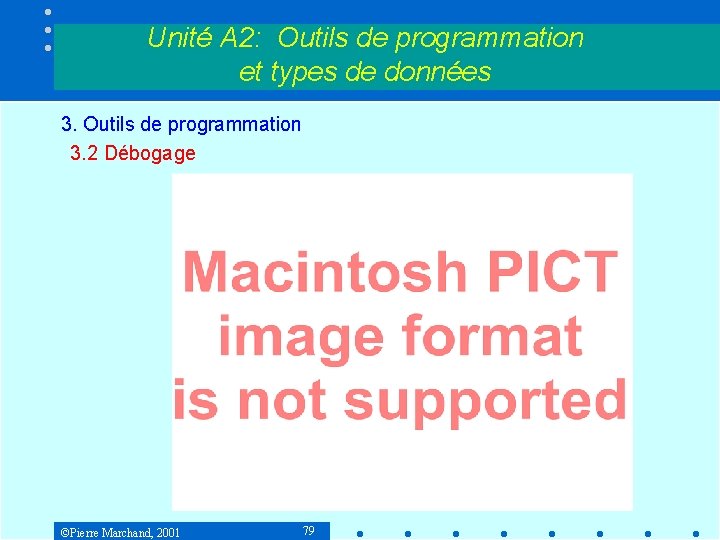 Unité A2: Outils de programmation et types de données

3. Outils de programmation

3.2 Débogage

Macintosh PICT image format is not supported

©Pierre Marchand, 2001

79